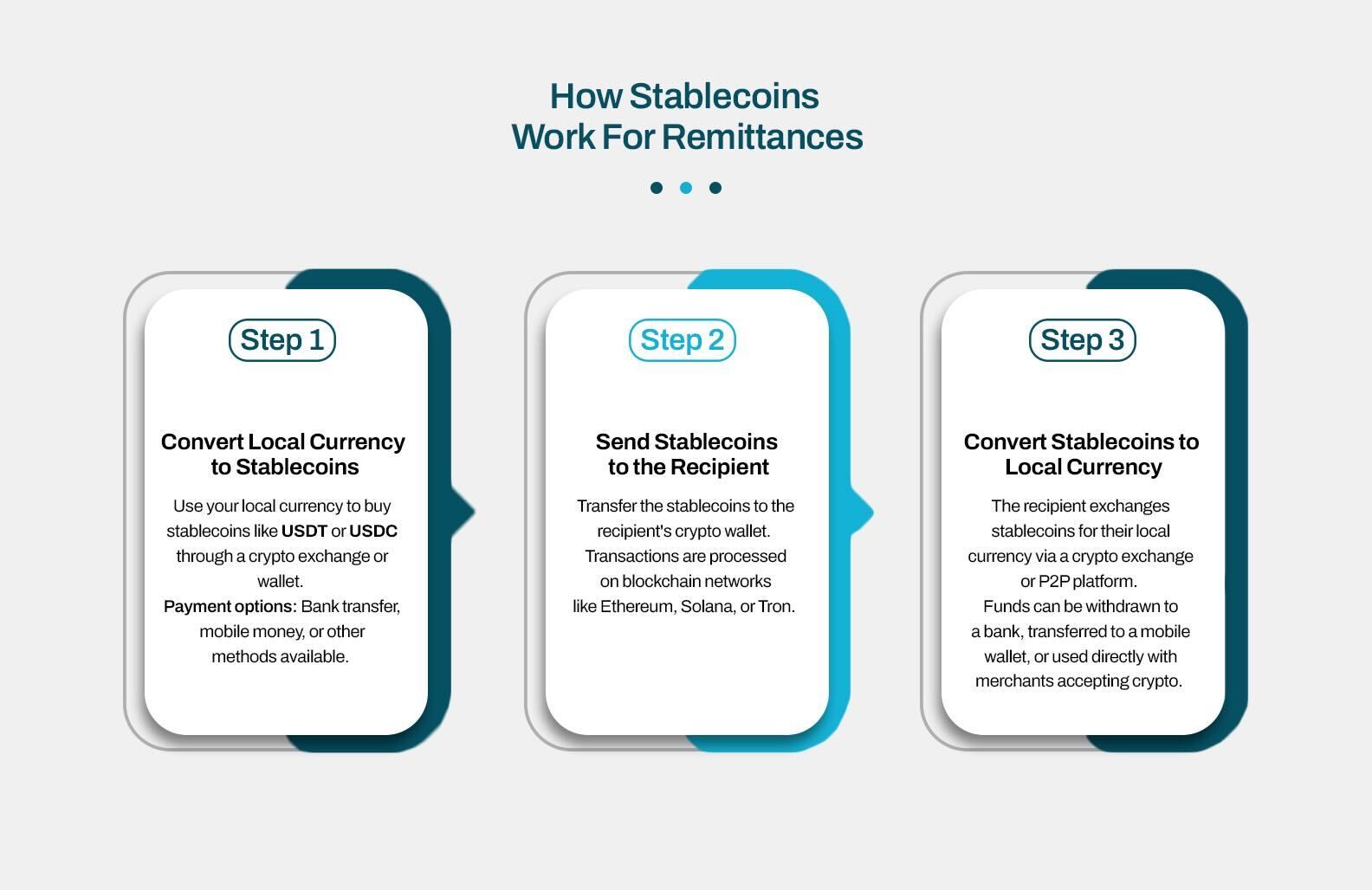 How Stablecoins
Work For Remittances

Step 1

Convert Local Currency to Stablecoins

Use your local currency to buy stablecoins like USDT or USDC through a crypto exchange or wallet.
Payment options: Bank transfer, mobile money, or other methods available.

Step 2

Send Stablecoins to the Recipient

Transfer the stablecoins to the recipient's crypto wallet. Transactions are processed on blockchain networks like Ethereum, Solana, or Tron.

Step 3

Convert Stablecoins to Local Currency

The recipient exchanges stablecoins for their local currency via a crypto exchange or P2P platform.
Funds can be withdrawn to a bank, transferred to a mobile wallet, or used directly with merchants accepting crypto.